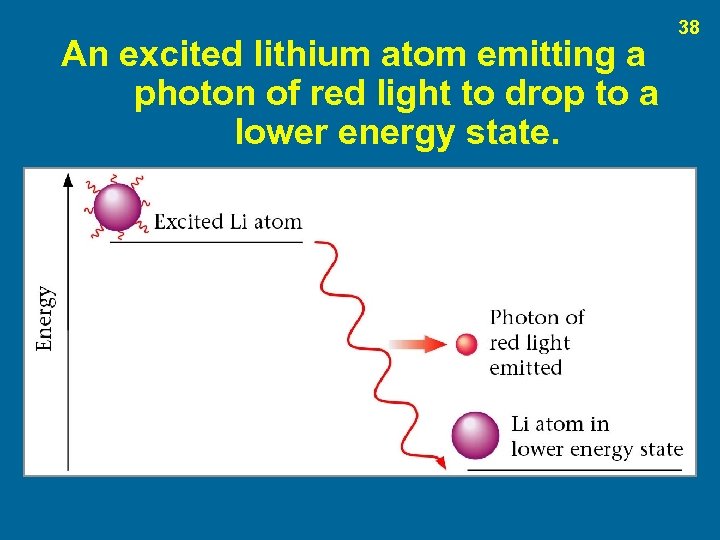 38

An excited lithium atom emitting a photon of red light to drop to a lower energy state.

Energy

Excited Li atom

Photon of red light emitted

Li atom in lower energy state